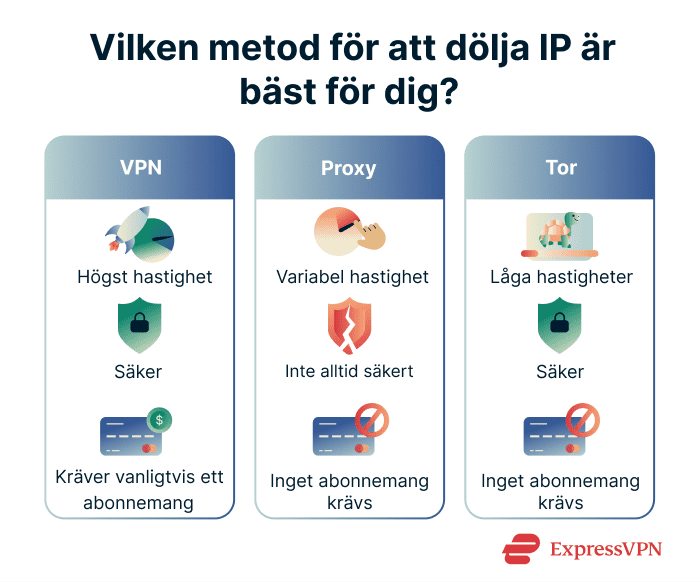 Vilken metod för att dölja IP är bäst för dig?

VPN

Högst hastighet

Säker

$

Kräver vanligtvis ett abonnemang

Proxy

Variabel hastighet

Inte alltid säkert

Inget abonnemang krävs

Tor

Låga hastigheter

Säker

Inget abonnemang krävs

ExpressVPN